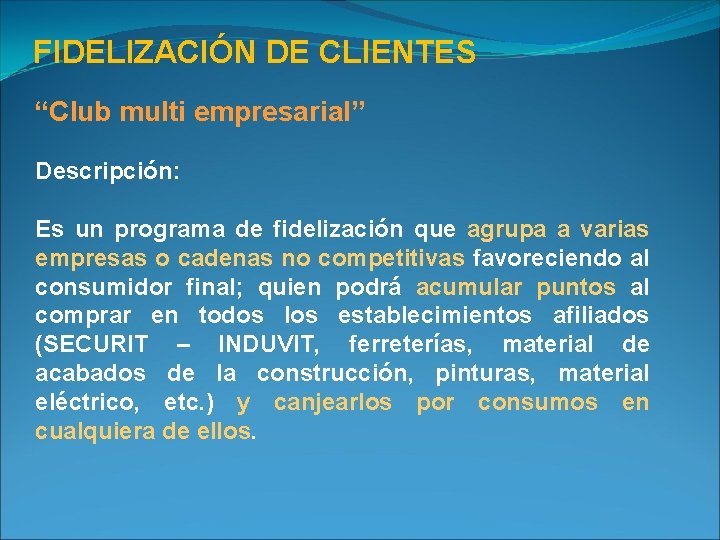 FIDELIZACIÓN DE CLIENTES

“Club multi empresarial”

Descripción:

Es un programa de fidelización que agrupa a varias empresas o cadenas no competitivas favoreciendo al consumidor final; quien podrá acumular puntos al comprar en todos los establecimientos afiliados (SECURIT – INDUVIT, ferreterías, material de acabados de la construcción, pinturas, material eléctrico, etc.) y canjearlos por consumos en cualquiera de ellos.